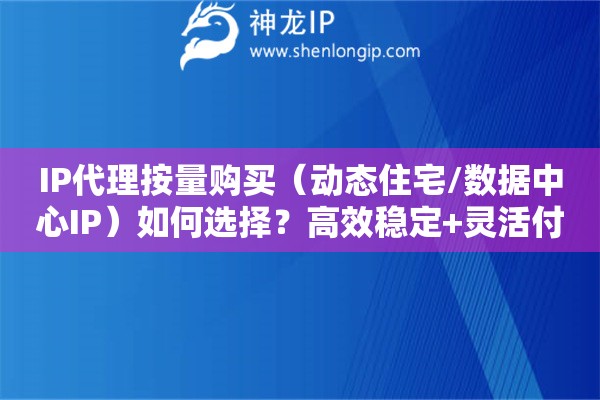 神龙IP
www.shenlongip.com

IP代理按量购买（动态住宅/数据中心IP）如何选择？高效稳定+灵活付